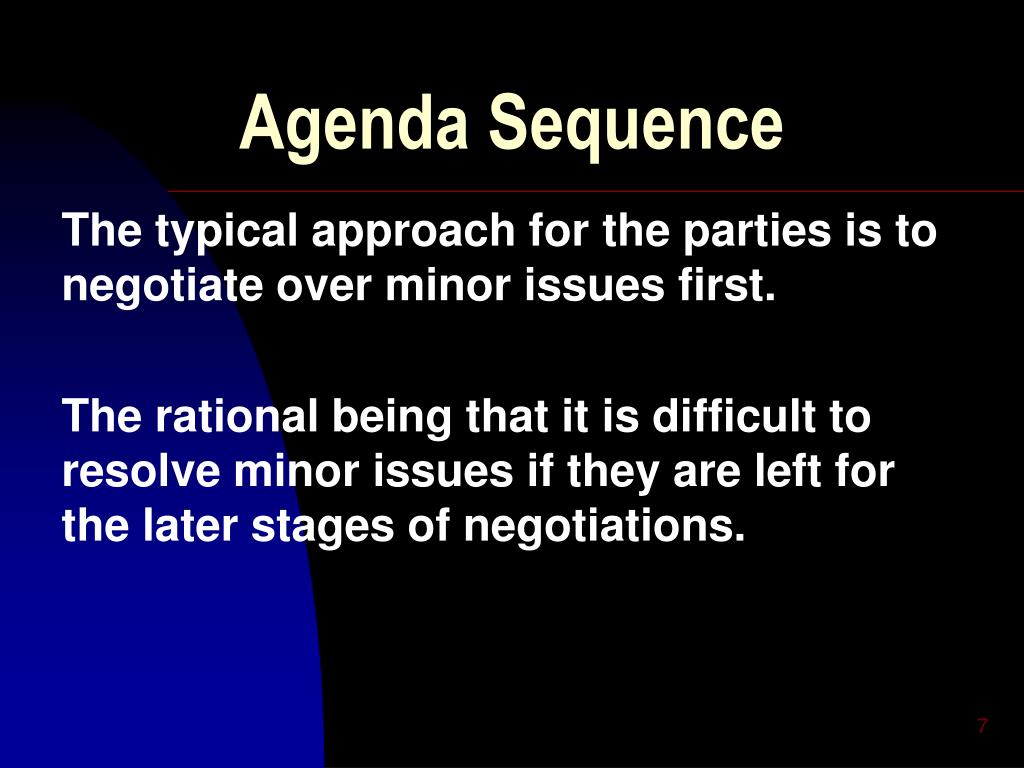 Agenda Sequence

The typical approach for the parties is to negotiate over minor issues first.

The rational being that it is difficult to resolve minor issues if they are left for the later stages of negotiations.

7